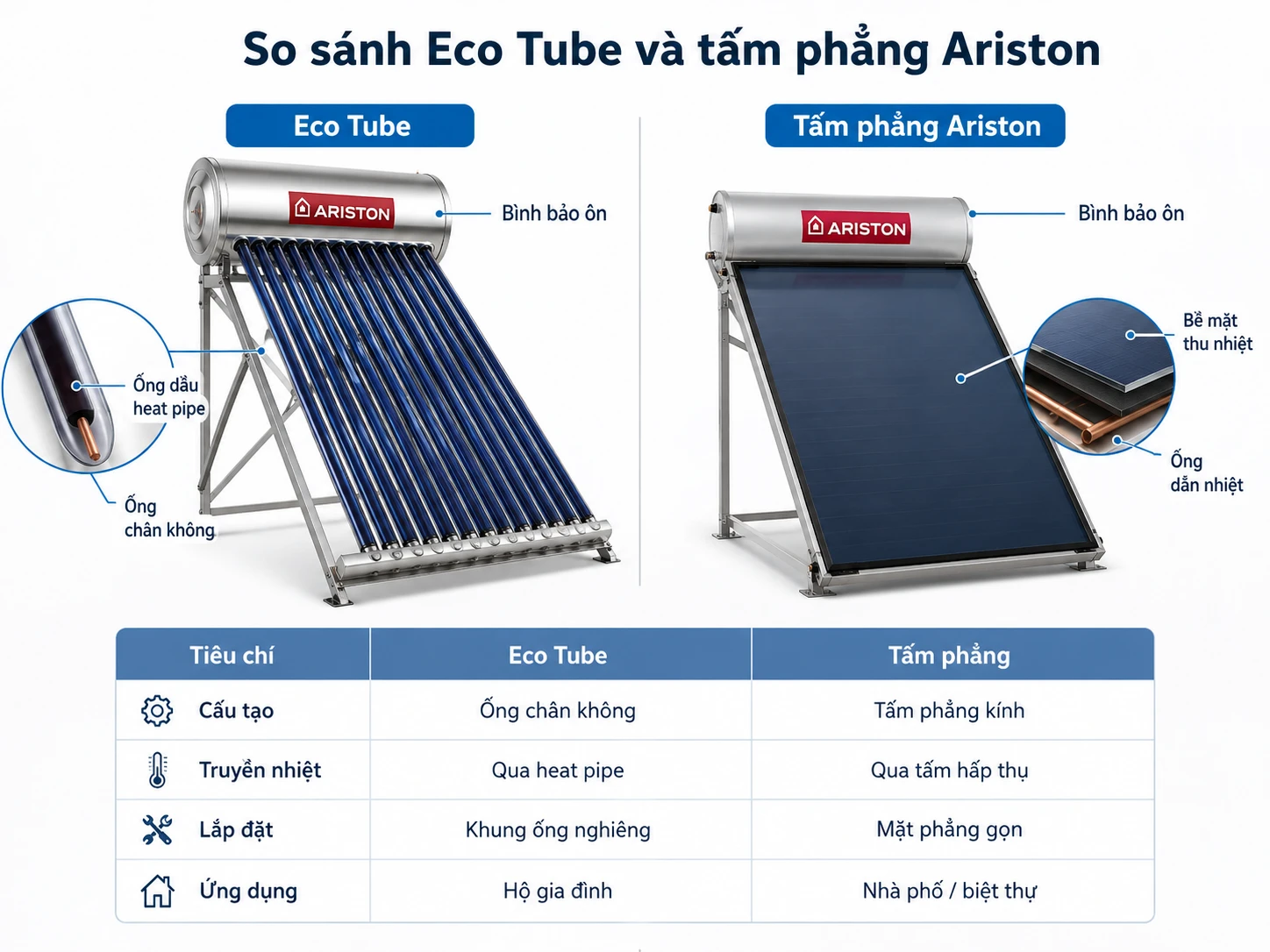 So sánh Eco Tube và tấm phẳng Ariston

Eco Tube

ARISTON

Bình bảo ôn

Ống dầu heat pipe

Ống chân không

Tấm phẳng Ariston

ARISTON

Bình bảo ôn

Bề mặt thu nhiệt

Ống dẫn nhiệt

| Tiêu chí | Eco Tube | Tấm phẳng |
|---|---|---|
| Cấu tạo | Ống chân không | Tấm phẳng kính |
| Truyền nhiệt | Qua heat pipe | Qua tấm hấp thụ |
| Lắp đặt | Khung ống nghiêng | Mặt phẳng gọn |
| Ứng dụng | Hộ gia đình | Nhà phố / biệt thự |